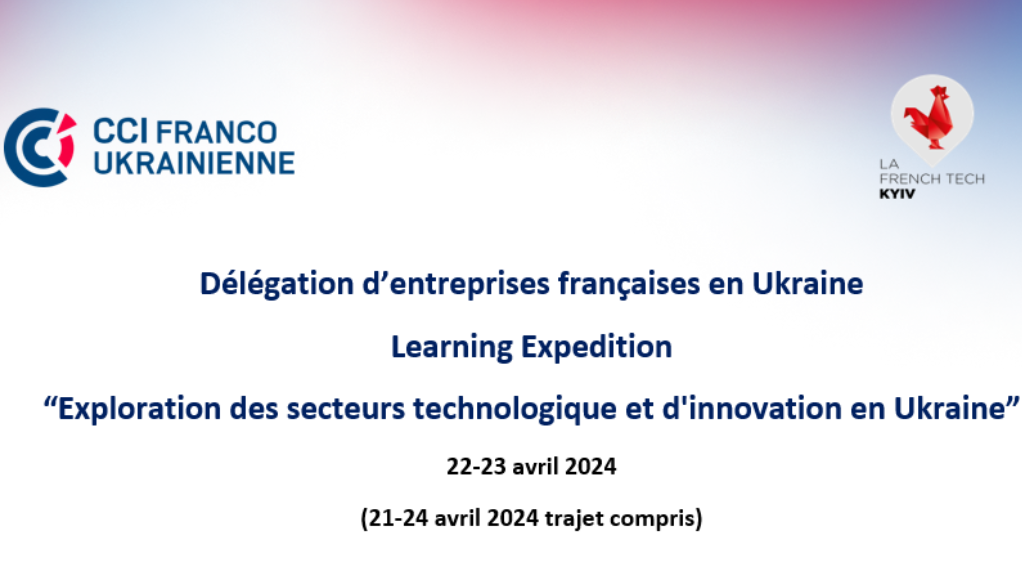 CCI FRANCO UKRAINIENNE

LA FRENCH TECH KYIV

Délégation d’entreprises françaises en Ukraine

Learning Expedition

“Exploration des secteurs technologique et d'innovation en Ukraine”

22-23 avril 2024

(21-24 avril 2024 trajet compris)